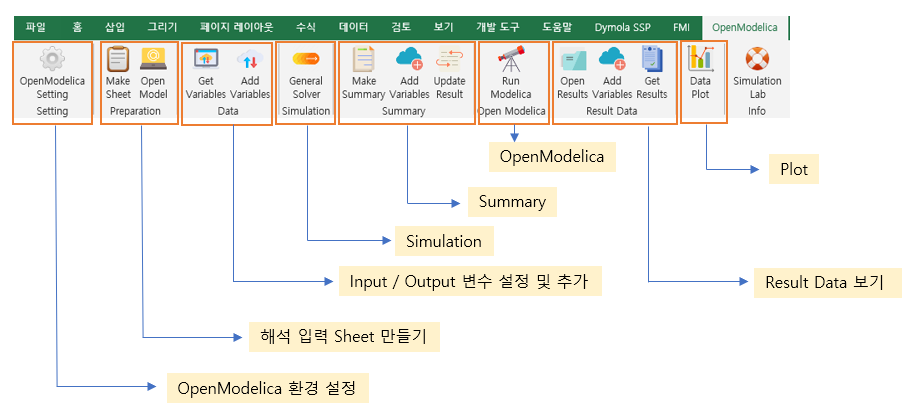 파일 홈 삽입 그리기 페이지 레이아웃 수식 데이터 검토 보기 개발 도구 도움말 Dymola SSP FMI OpenModelica

OpenModelica Setting
Setting

Make Sheet Open Model
Preparation

Get Variables Add Variables
Data

General Solver
Simulation

Make Summary Add Variables Update Result
Summary

Run Modelica
Open Modelica

Open Results Add Variables Get Results
Result Data

Data Plot

Simulation Lab
Info

OpenModelica

Plot

Summary

Simulation

Input / Output 변수 설정 및 추가

Result Data 보기

해석 입력 Sheet 만들기

OpenModelica 환경 설정